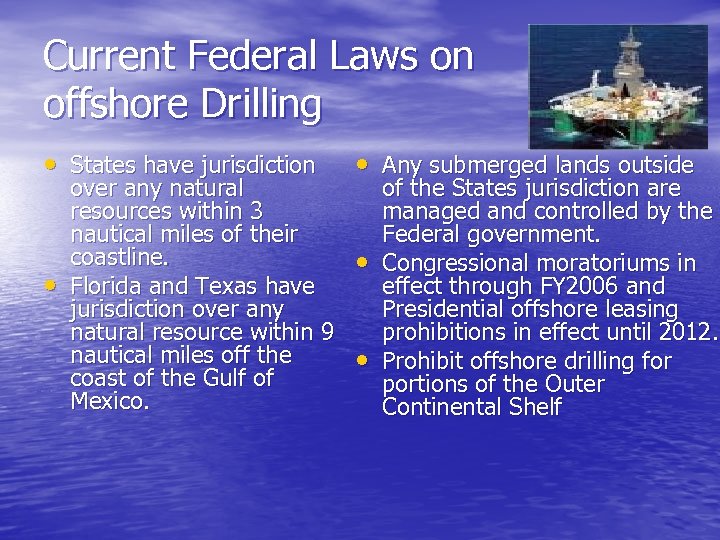 Current Federal Laws on offshore Drilling

• States have jurisdiction over any natural resources within 3 nautical miles of their coastline.
• Florida and Texas have jurisdiction over any natural resource within 9 nautical miles off the coast of the Gulf of Mexico.

• Any submerged lands outside of the States jurisdiction are managed and controlled by the Federal government.
• Congressional moratoriums in effect through FY2006 and Presidential offshore leasing prohibitions in effect until 2012.
• Prohibit offshore drilling for portions of the Outer Continental Shelf